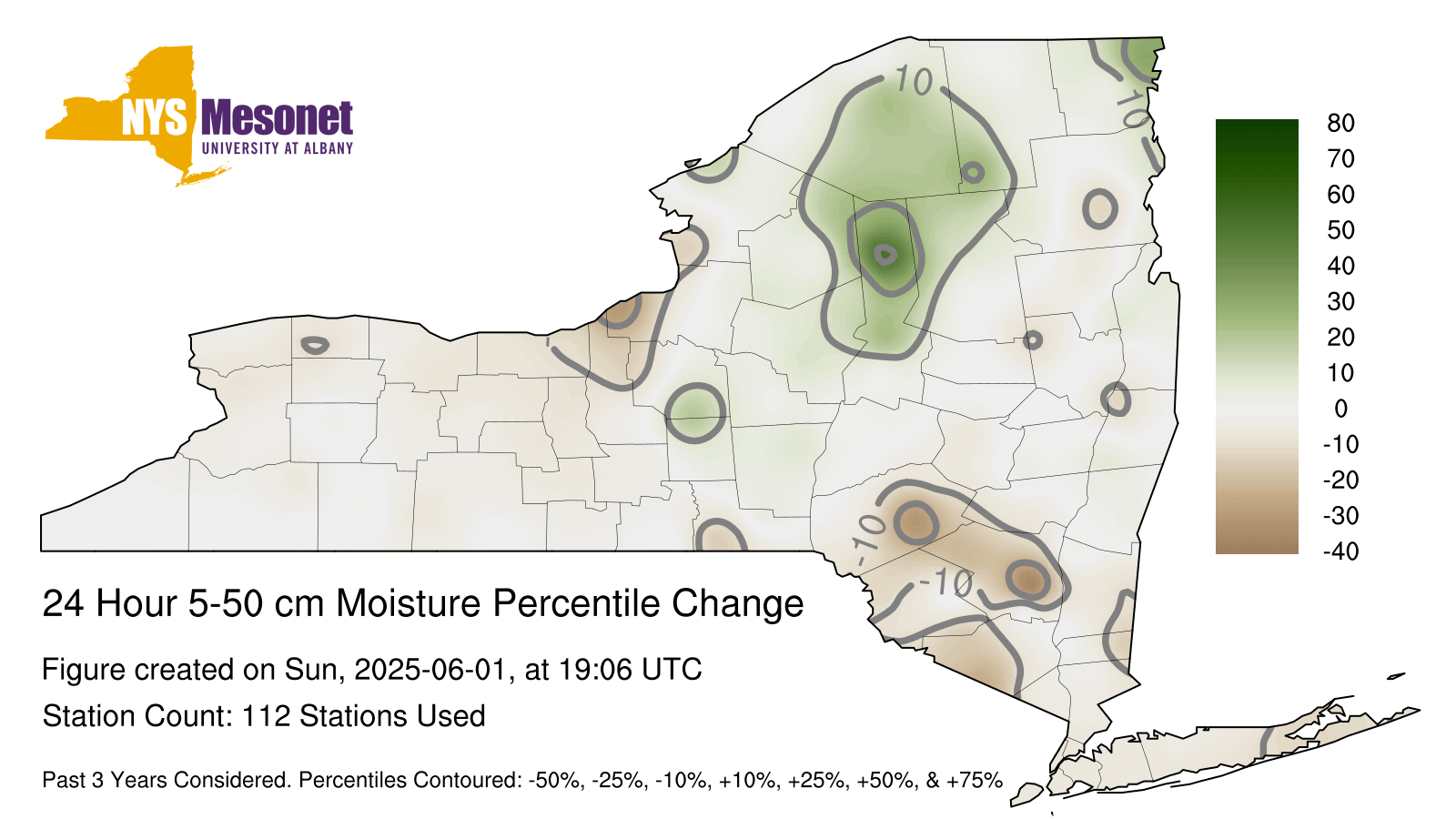 NYS Mesonet
UNIVERSITY AT ALBANY

10
10
-10
-10

80
70
60
50
40
30
20
10
0
-10
-20
-30
-40

24 Hour 5-50 cm Moisture Percentile Change

Figure created on Sun, 2025-06-01, at 19:06 UTC

Station Count: 112 Stations Used

Past 3 Years Considered. Percentiles Contoured: -50%, -25%, -10%, +10%, +25%, +50%, & +75%